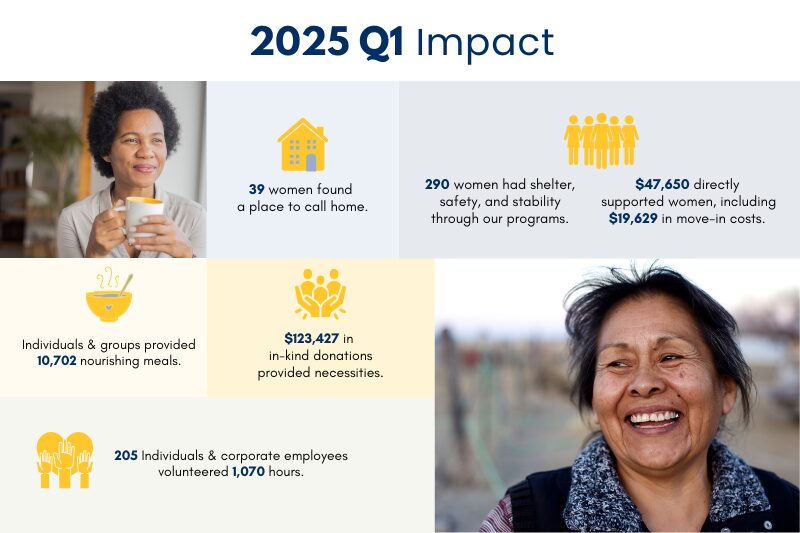 2025 Q1 Impact

39 women found a place to call home.

290 women had shelter, safety, and stability through our programs.

$47,650 directly supported women, including $19,629 in move-in costs.

Individuals & groups provided 10,702 nourishing meals.

$123,427 in in-kind donations provided necessities.

205 Individuals & corporate employees volunteered 1,070 hours.